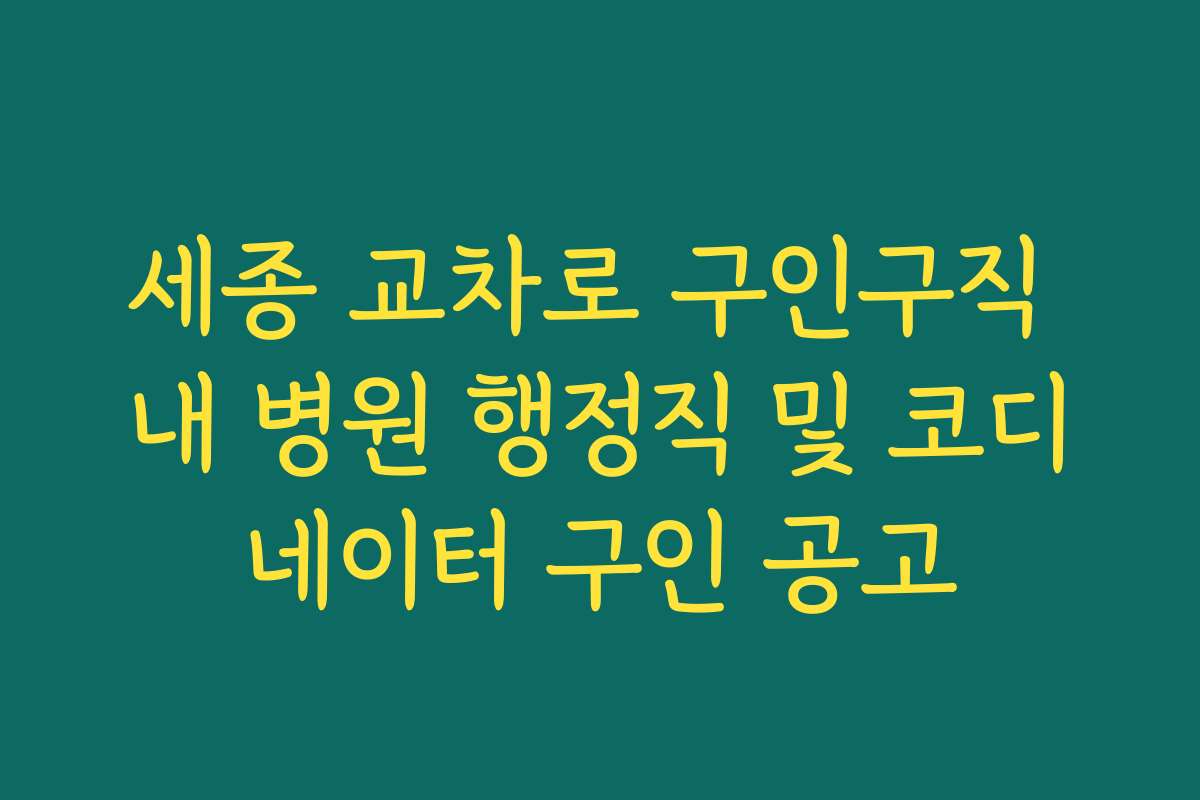 세종 교차로 구인구직 내 병원 행정직 및 코디네이터 구인 공고